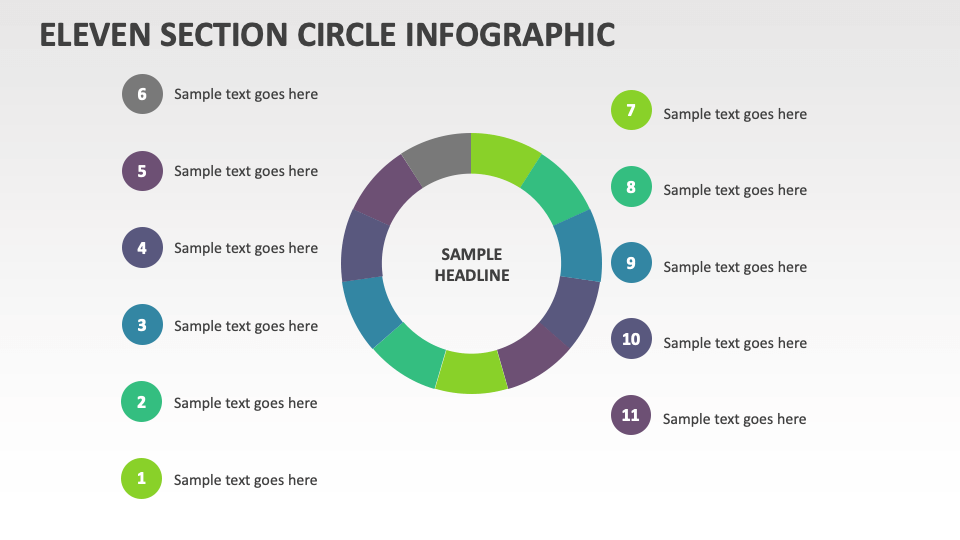 ELEVEN SECTION CIRCLE INFOGRAPHIC

6 Sample text goes here

5 Sample text goes here

4 Sample text goes here

3 Sample text goes here

2 Sample text goes here

1 Sample text goes here

SAMPLE HEADLINE

7 Sample text goes here

8 Sample text goes here

9 Sample text goes here

10 Sample text goes here

11 Sample text goes here